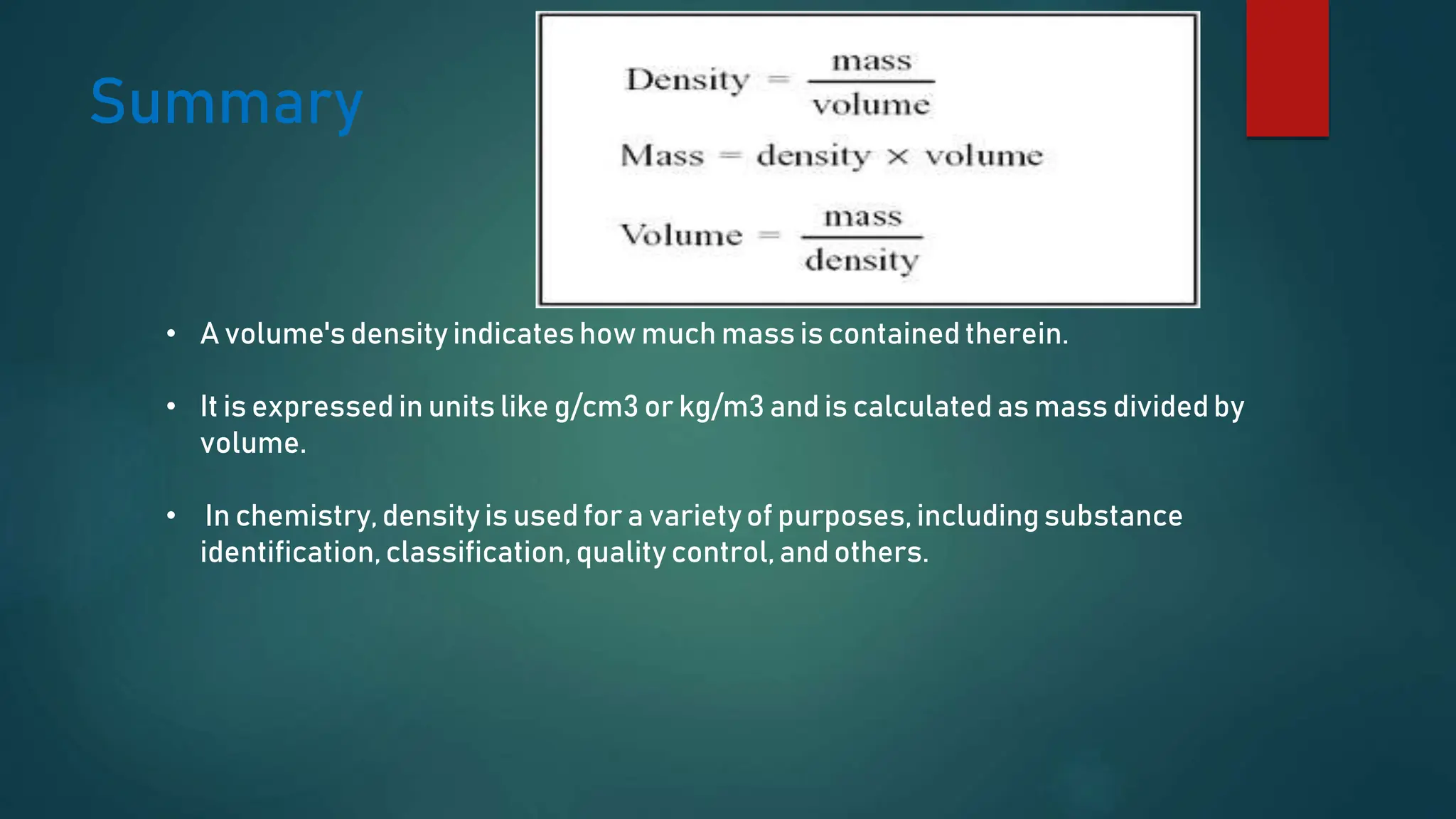 Summary

$\text{Density} = \frac{\text{mass}}{\text{volume}}$

$\text{Mass} = \text{density} \times \text{volume}$

$\text{Volume} = \frac{\text{mass}}{\text{density}}$

• A volume's density indicates how much mass is contained therein.

• It is expressed in units like g/cm3 or kg/m3 and is calculated as mass divided by volume.

• In chemistry, density is used for a variety of purposes, including substance identification, classification, quality control, and others.